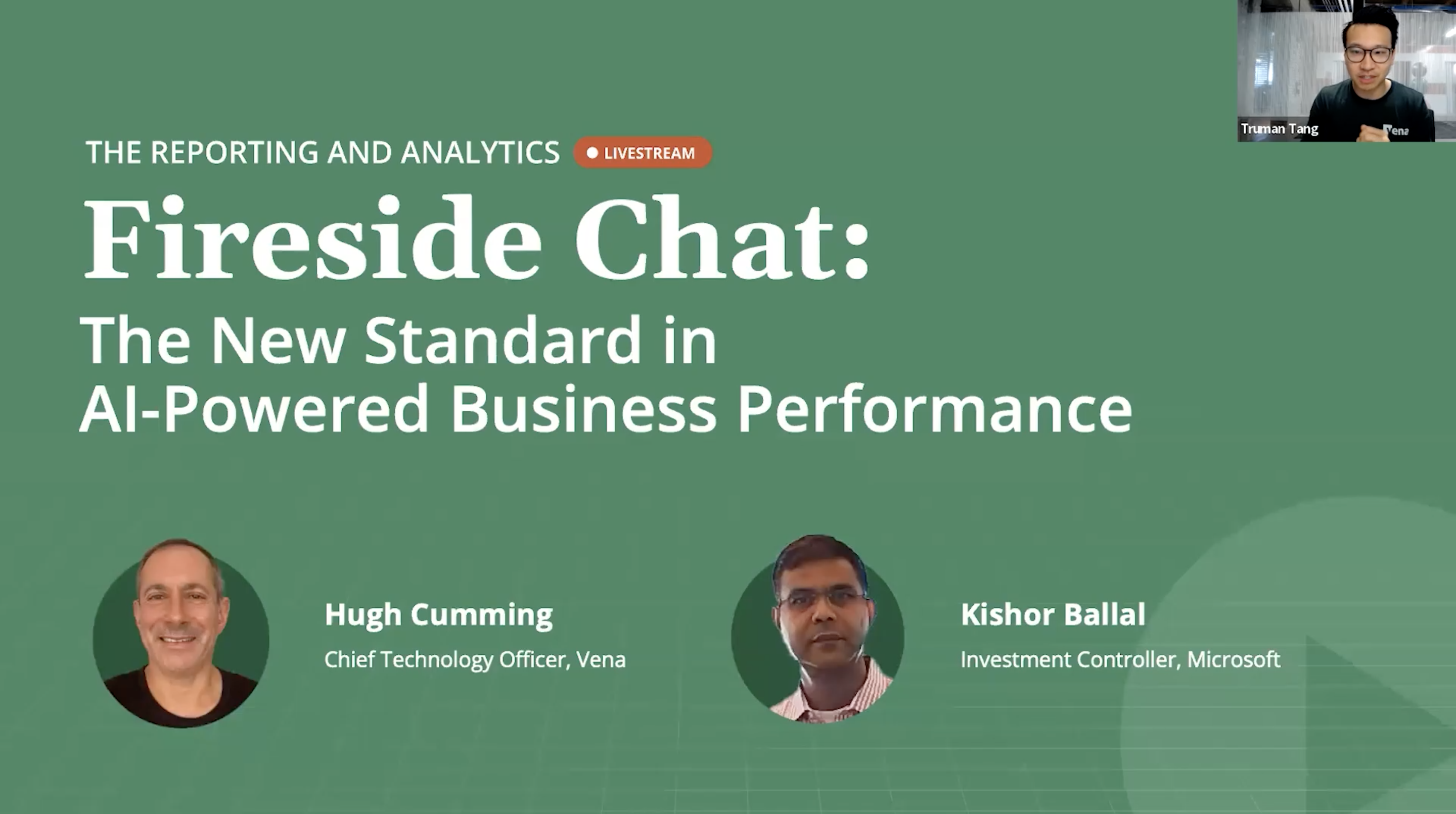 Truman Tang

THE REPORTING AND ANALYTICS LIVESTREAM

Fireside Chat:
The New Standard in AI-Powered Business Performance

Hugh Cumming
Chief Technology Officer, Vena

Kishor Ballal
Investment Controller, Microsoft